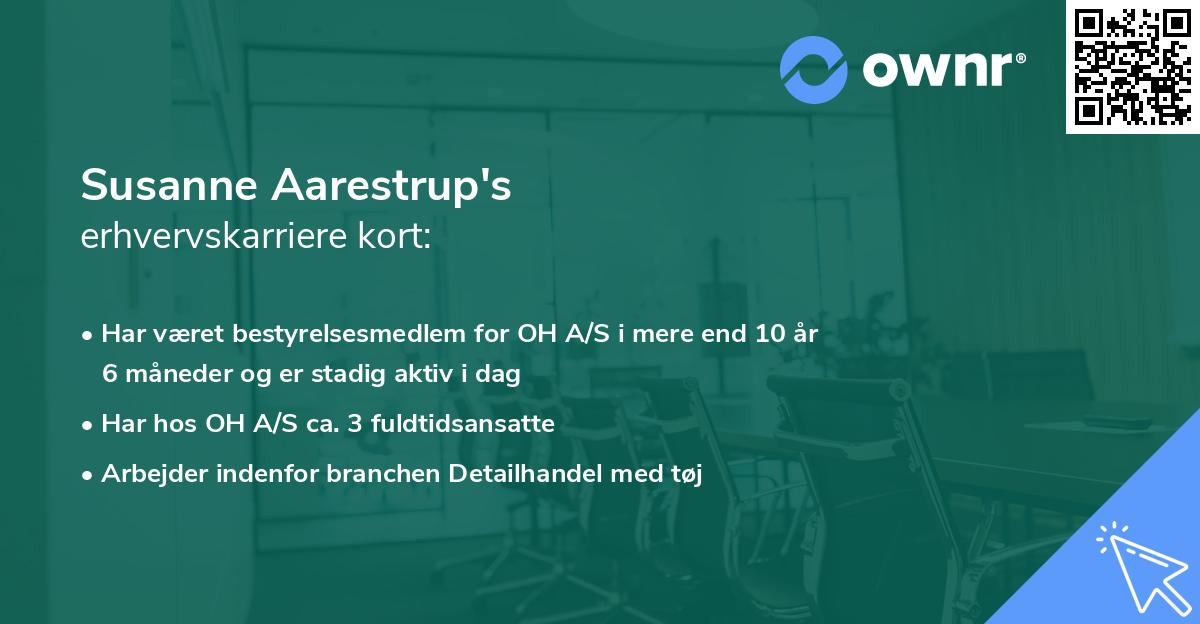 ownr®

Susanne Aarestrup's
erhvervskarriere kort:

• Har været bestyrelsesmedlem for OH A/S i mere end 10 år 6 måneder og er stadig aktiv i dag
• Har hos OH A/S ca. 3 fuldtidsansatte
• Arbejder indenfor branchen Detailhandel med tøj